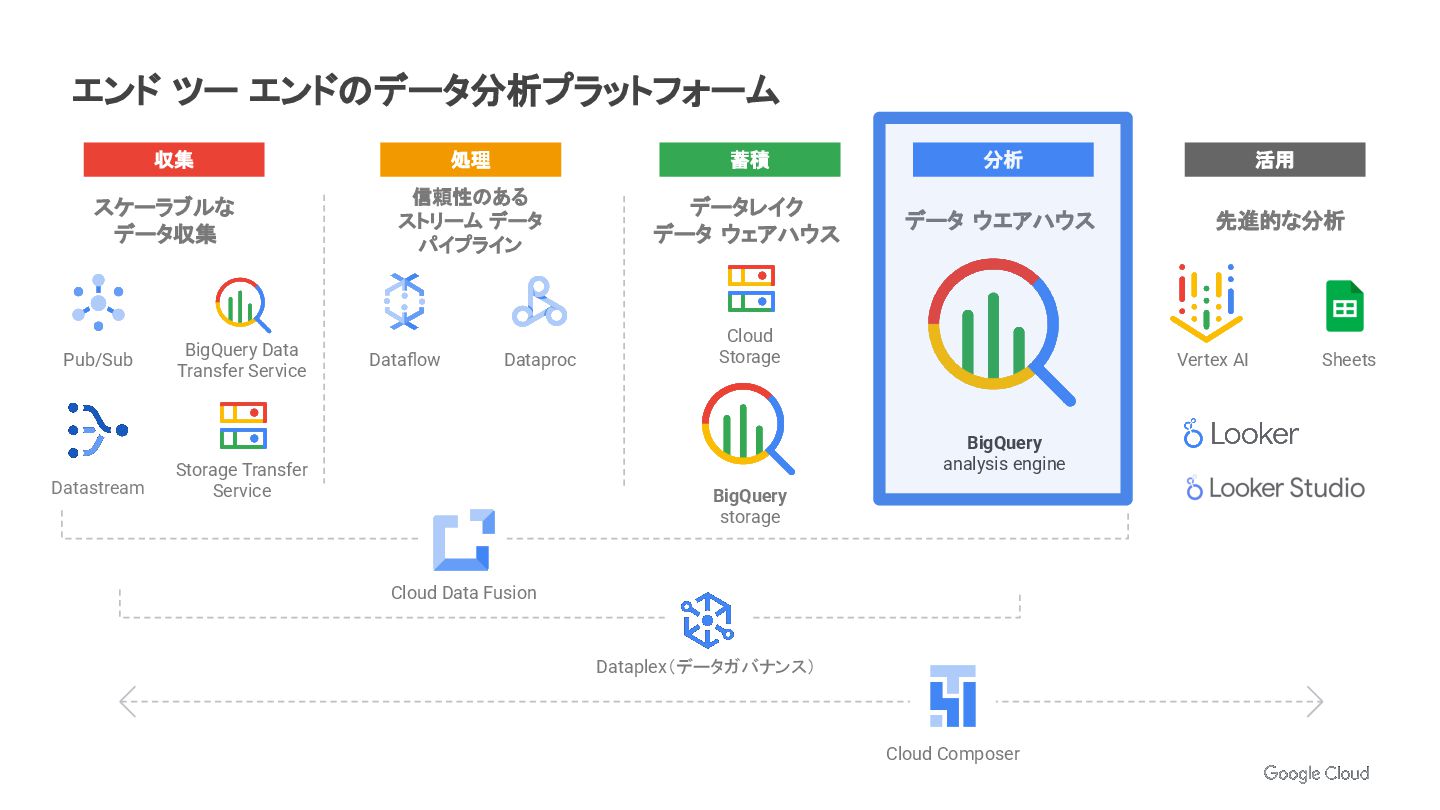 エンド ツー エンドのデータ分析プラットフォーム

収集

スケーラブルな データ収集

Pub/Sub

BigQuery Data Transfer Service

Datastream

Storage Transfer Service

処理

信頼性のある ストリーム データ パイプライン

Dataflow

Dataproc

蓄積

データレイク データ ウェアハウス

Cloud Storage

BigQuery storage

分析

データ ウエアハウス

BigQuery analysis engine

活用

先進的な分析

Vertex AI

Sheets

Looker

Looker Studio

Cloud Data Fusion

Dataplex（データガバナンス）

Cloud Composer

Google Cloud